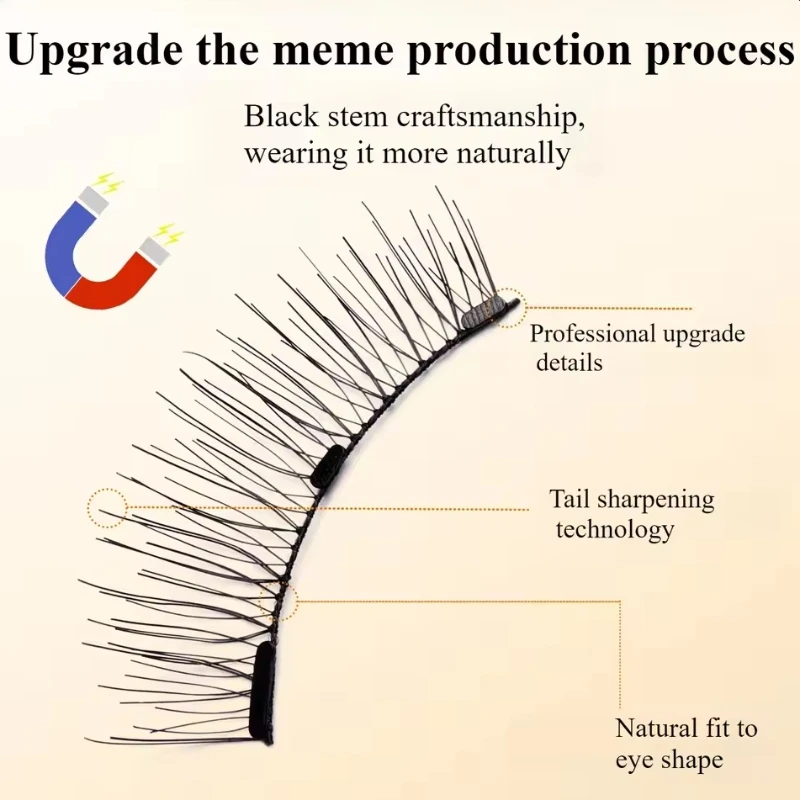 Upgrade the meme production process

Black stem craftsmanship, wearing it more naturally

Professional upgrade details

Tail sharpening technology

Natural fit to eye shape